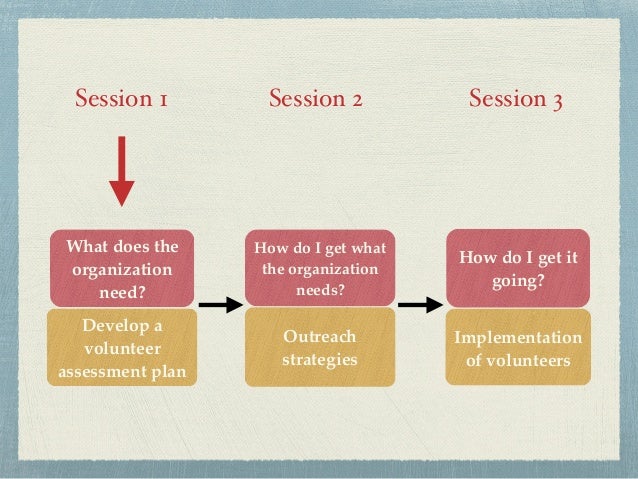 Session 1

What does the organization need?

Develop a volunteer assessment plan

Session 2

How do I get what the organization needs?

Outreach strategies

Session 3

How do I get it going?

Implementation of volunteers